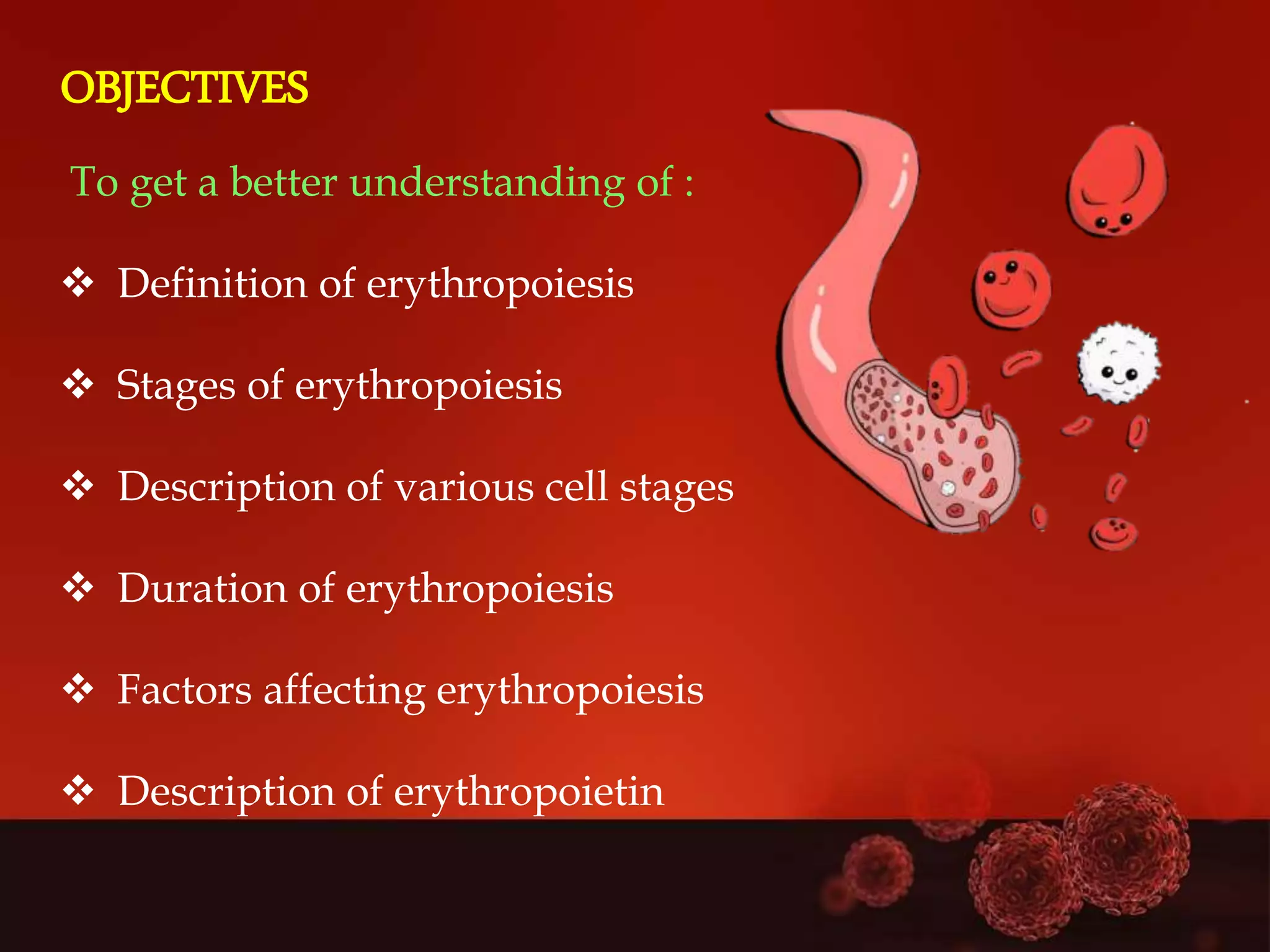 OBJECTIVES

To get a better understanding of :

❖ Definition of erythropoiesis

❖ Stages of erythropoiesis

❖ Description of various cell stages

❖ Duration of erythropoiesis

❖ Factors affecting erythropoiesis

❖ Description of erythropoietin